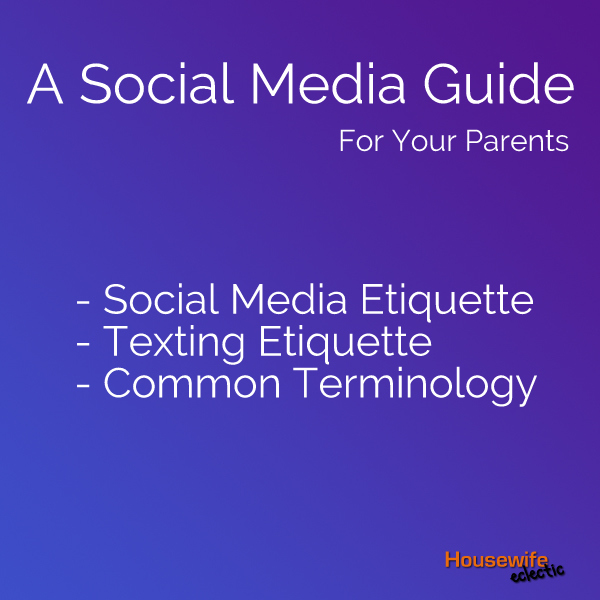 A Social Media Guide

For Your Parents

- Social Media Etiquette
- Texting Etiquette
- Common Terminology

Housewife eclectic